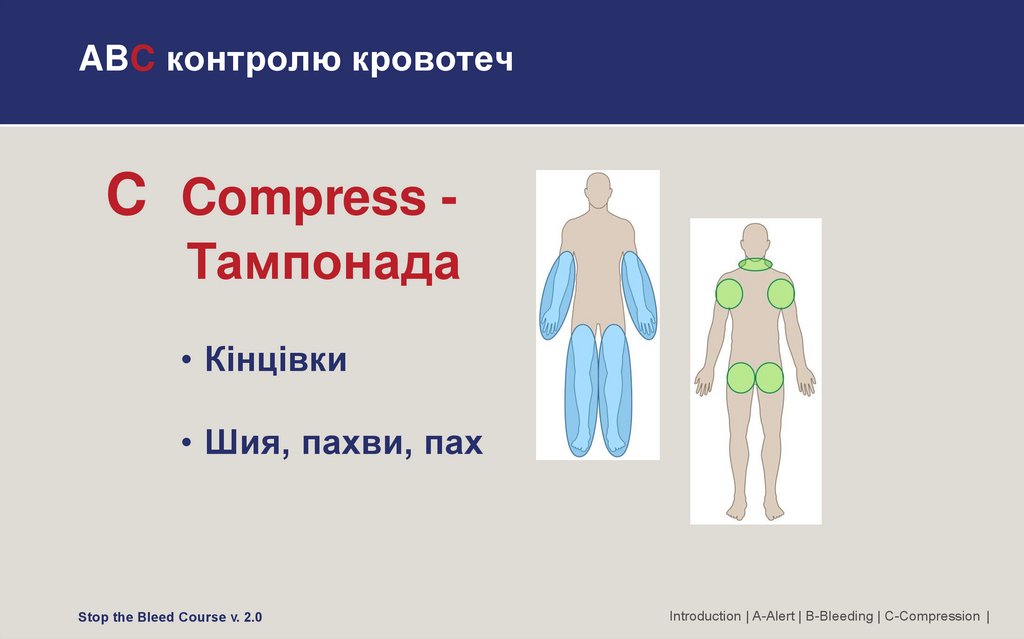 ABC контролю кровотеч

C Compress - Тампонада

• Кінцівки

• Шия, пахви, пах

Stop the Bleed Course v. 2.0

Introduction | A-Alert | B-Bleeding | C-Compression |